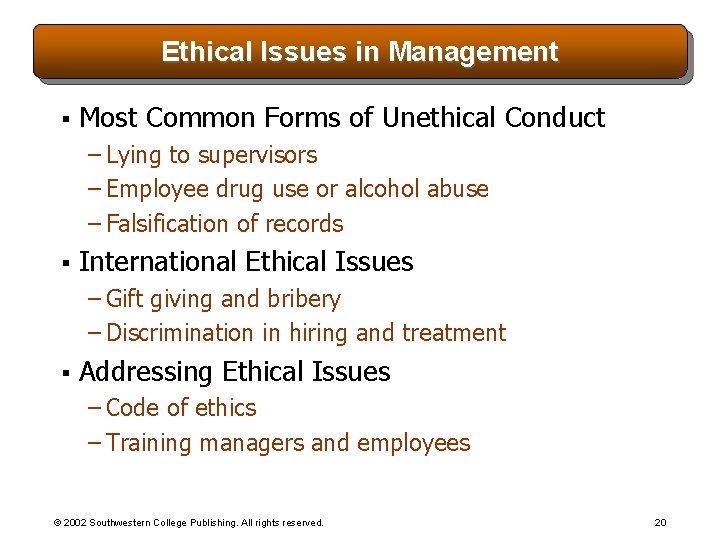 Ethical Issues in Management

▪ Most Common Forms of Unethical Conduct
– Lying to supervisors
– Employee drug use or alcohol abuse
– Falsification of records

▪ International Ethical Issues
– Gift giving and bribery
– Discrimination in hiring and treatment

▪ Addressing Ethical Issues
– Code of ethics
– Training managers and employees

© 2002 Southwestern College Publishing. All rights reserved.

20